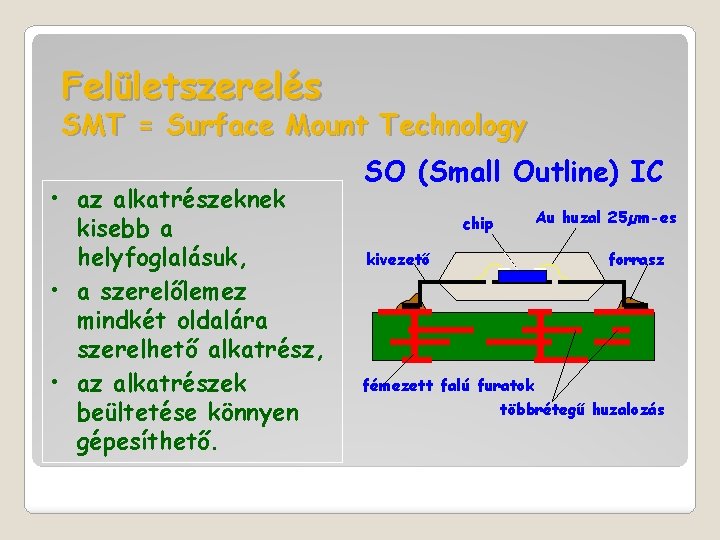 Felületszerelés
SMT = Surface Mount Technology

• az alkatrészeknek kisebb a helyfoglalásuk,
• a szerelőlemez mindkét oldalára szerelhető alkatrész,
• az alkatrészek beültetése könnyen gépesíthető.

SO (Small Outline) IC

chip

Au huzal 25$\mu$m-es

kivezető

forrasz

fémezett falú furatok

többrétegű huzalozás